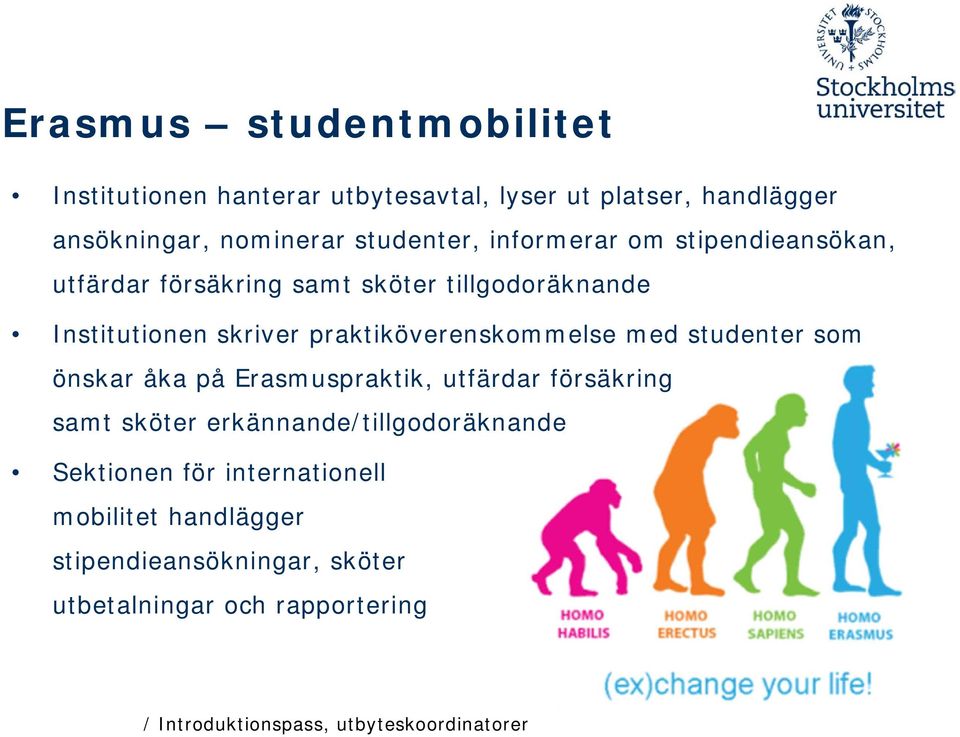 STOCKHOLMS UNIVERSITET

Stockholms universitet

Erasmus – studentmobilitet

• Institutionen hanterar utbytesavtal, lyser ut platser, handlägger ansökningar, nominerar studenter, informerar om stipendieansökan, utfärdar försäkring samt sköter tillgodoräknande

• Institutionen skriver praktiköverenskommelse med studenter som önskar åka på Erasmuspraktik, utfärdar försäkring samt sköter erkännande/tillgodoräknande

• Sektionen för internationell mobilitet handlägger stipendieansökningar, sköter utbetalningar och rapportering

HOMO HABILIS

HOMO ERECTUS

HOMO SAPIENS

HOMO ERASMUS

(ex)change your life!

/ Introduktionspass, utbyteskoordinatorer